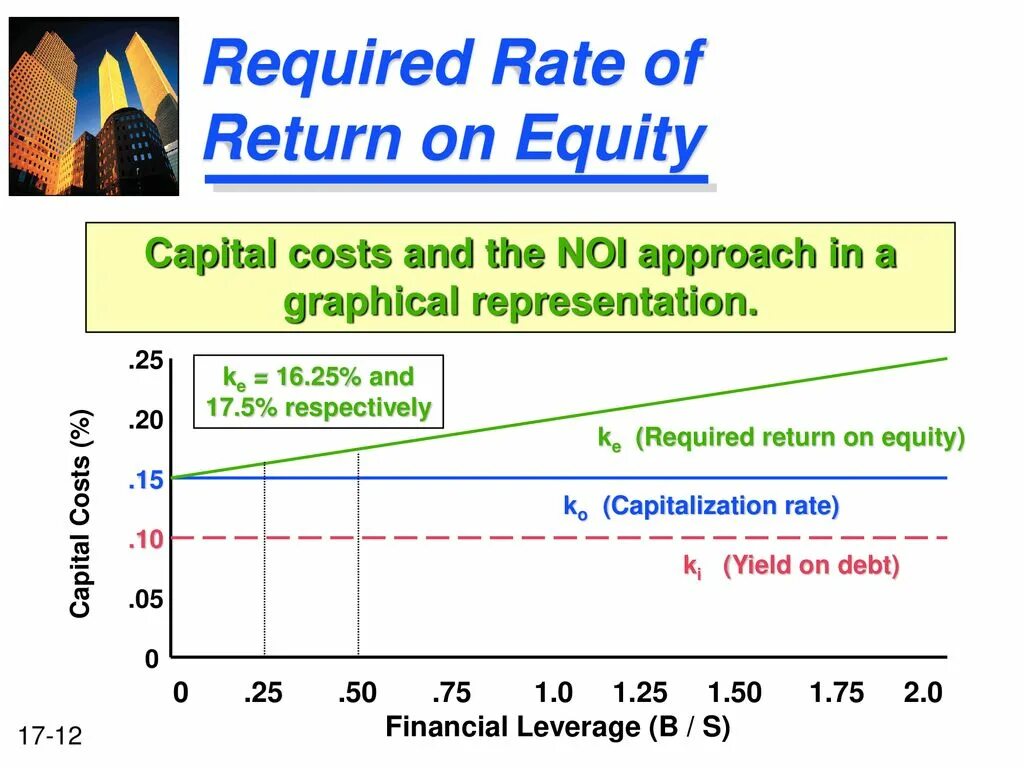 Required Rate of Return on Equity

Capital costs and the NOI approach in a graphical representation.

$k_e$ = 16.25% and 17.5% respectively

Capital Costs (%)

.25
.20
.15
.10
.05
0

$k_e$ (Required return on equity)

$k_o$ (Capitalization rate)

$k_i$ (Yield on debt)

0 .25 .50 .75 1.0 1.25 1.50 1.75 2.0

Financial Leverage (B / S)

17-12